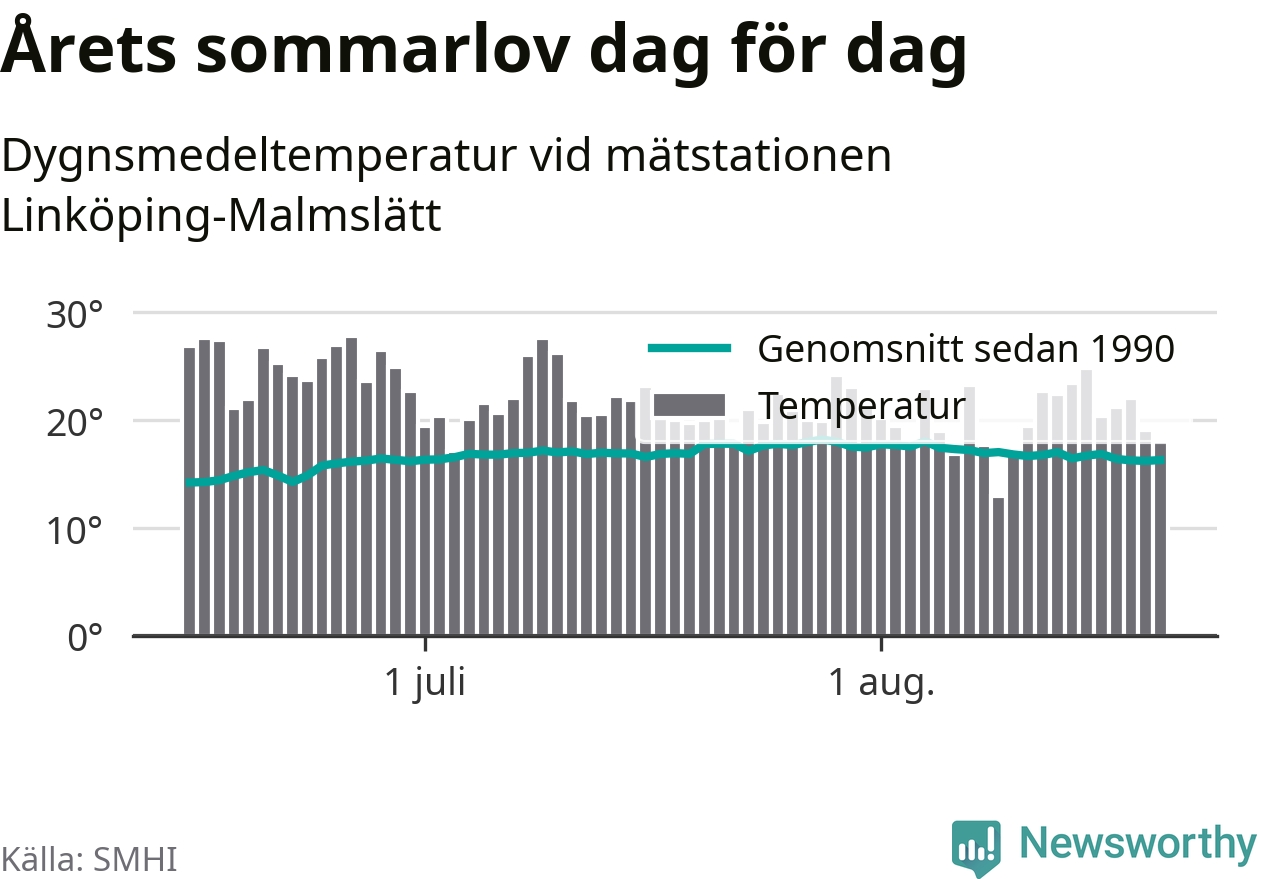 Årets sommarlov dag för dag

Dygnsmedeltemperatur vid mätstationen Linköping-Malmslätt

30°
20°
10°
0°

Genomsnitt sedan 1990
Temperatur

1 juli
1 aug.

Källa: SMHI

Newsworthy